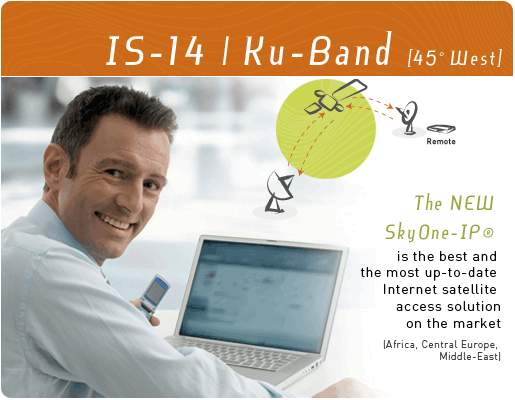 IS-14 | Ku-Band [45° West]

Remote

The NEW
SkyOne-IP®
is the best and the most up-to-date Internet satellite access solution on the market

[Africa, Central Europe, Middle-East]